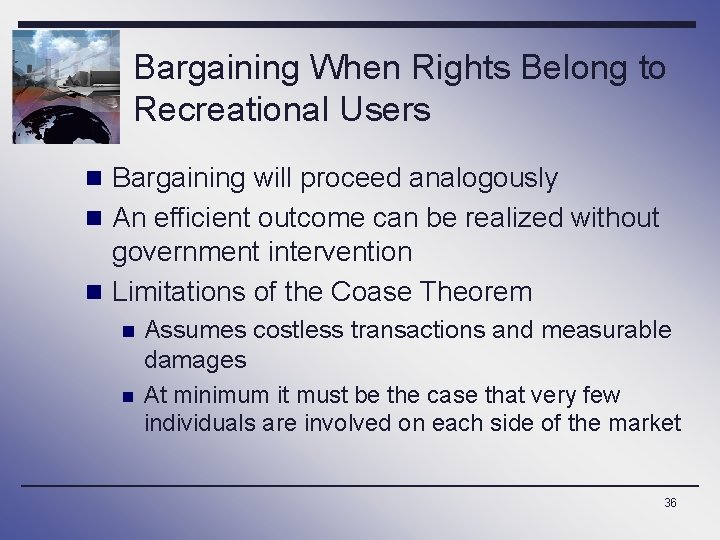 Bargaining When Rights Belong to Recreational Users

- Bargaining will proceed analogously
- An efficient outcome can be realized without government intervention
- Limitations of the Coase Theorem
  - Assumes costless transactions and measurable damages
  - At minimum it must be the case that very few individuals are involved on each side of the market

36